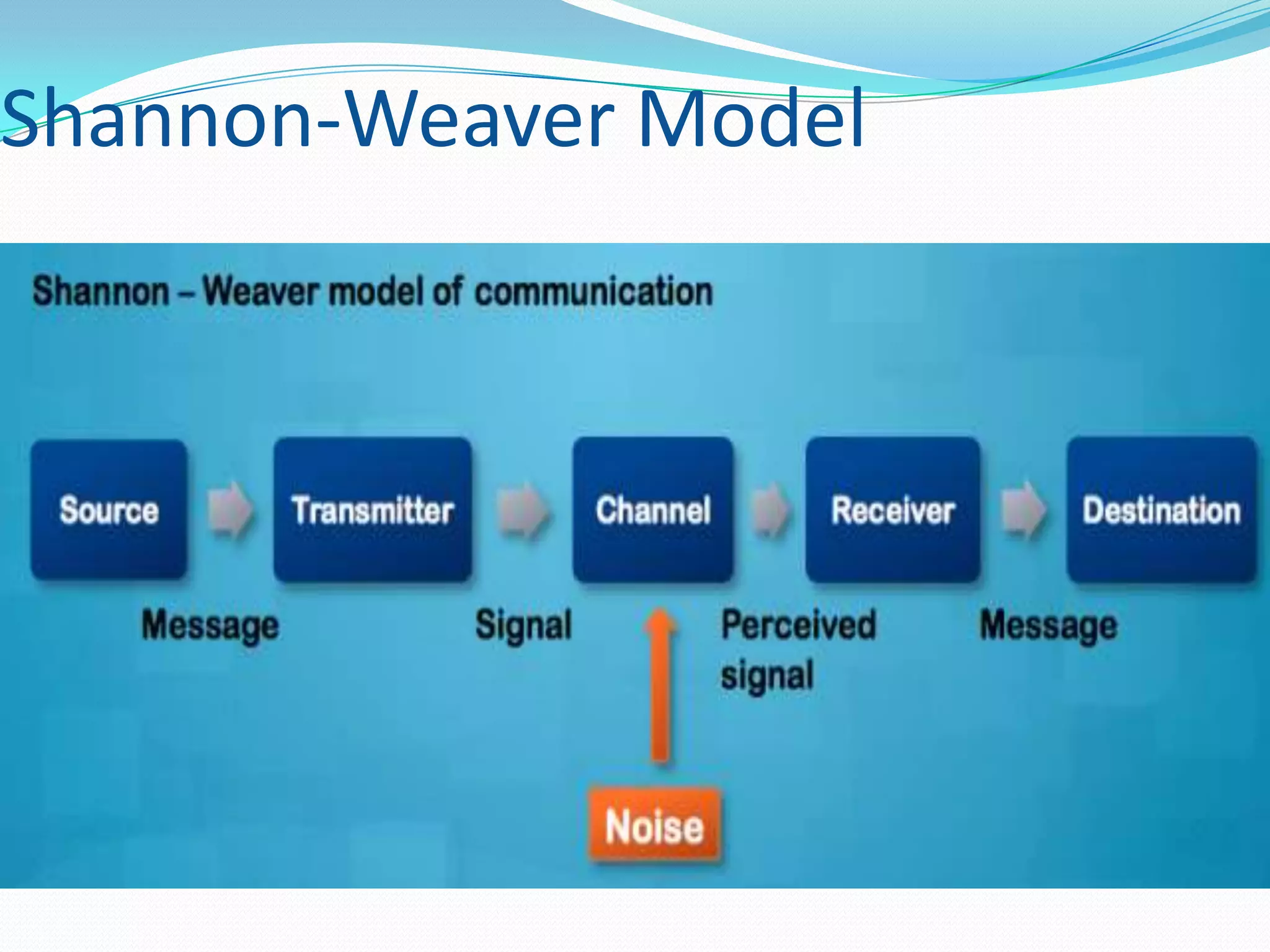 Shannon-Weaver Model

Shannon – Weaver model of communication

Source

Transmitter

Channel

Receiver

Destination

Message

Signal

Perceived signal

Message

Noise